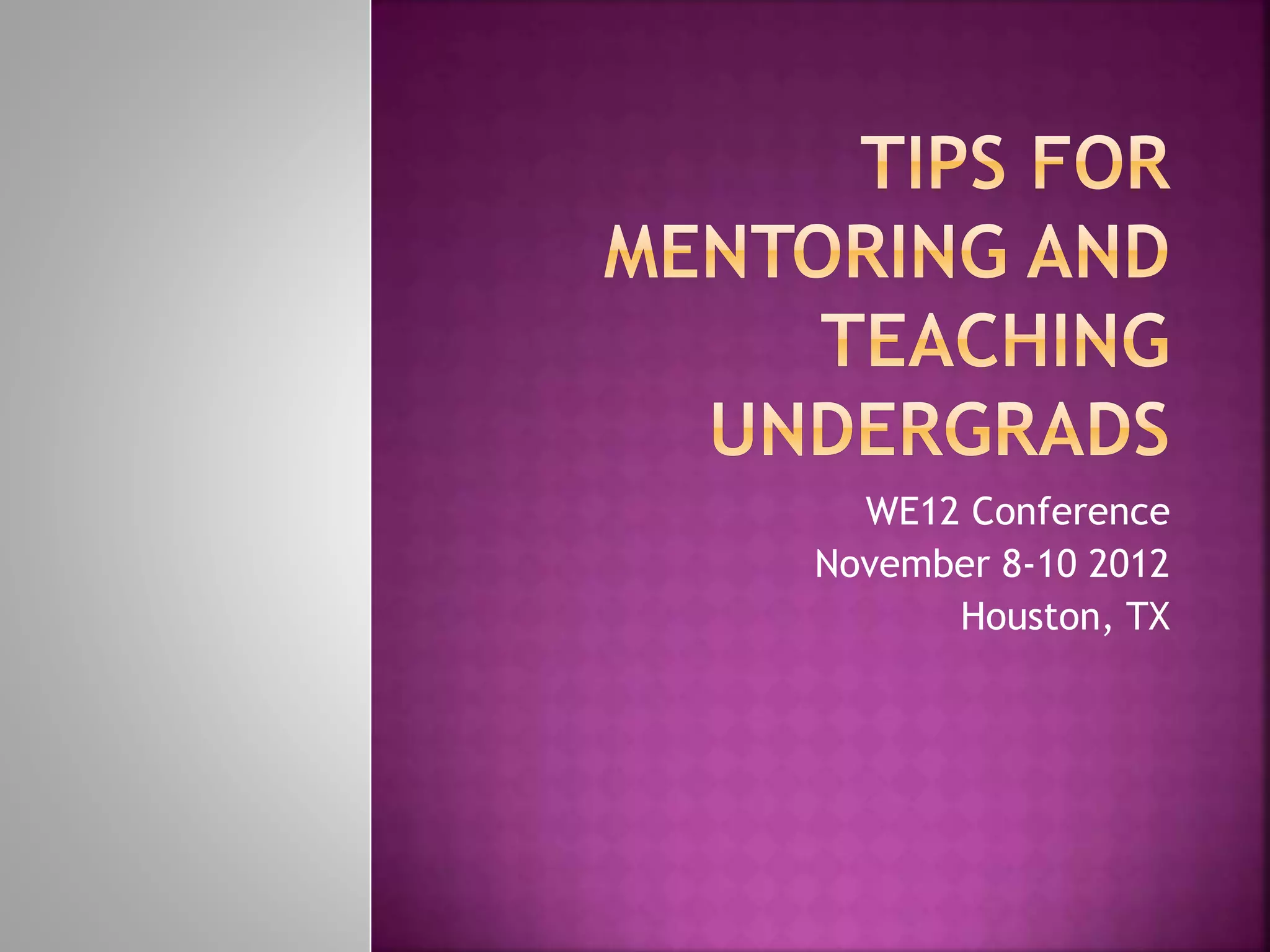 TIPS FOR MENTORING AND TEACHING UNDERGRADS

WE12 Conference
November 8-10 2012
Houston, TX